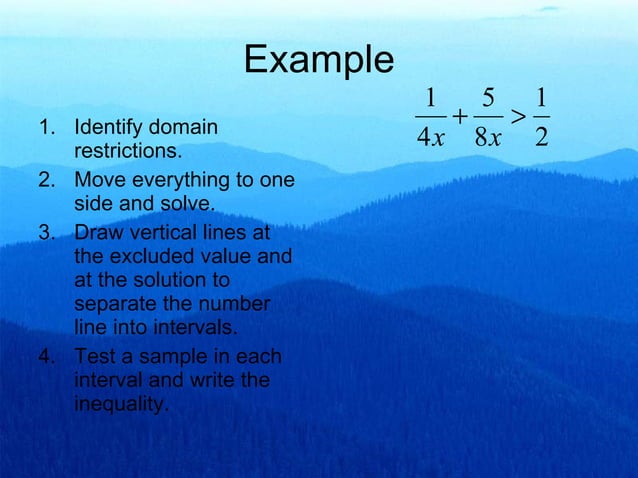 Example

$\frac{1}{4x}+\frac{5}{8x}>\frac{1}{2}$

1. Identify domain restrictions.
2. Move everything to one side and solve.
3. Draw vertical lines at the excluded value and at the solution to separate the number line into intervals.
4. Test a sample in each interval and write the inequality.